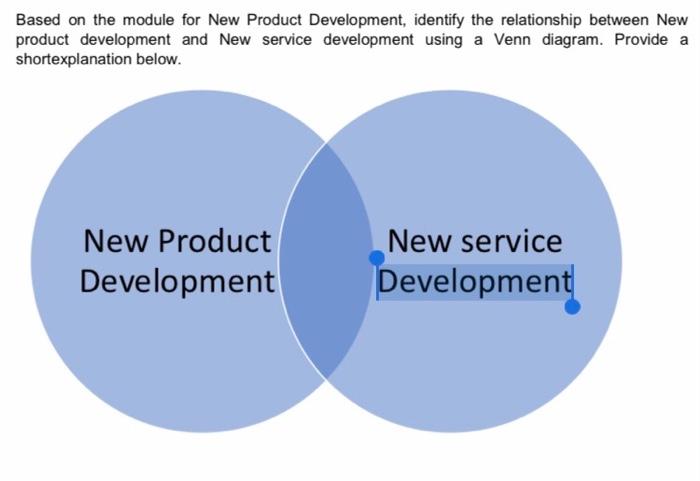 Based on the module for New Product Development, identify the relationship between New product development and New service development using a Venn diagram. Provide a shortexplanation below.

New Product Development

New service Development